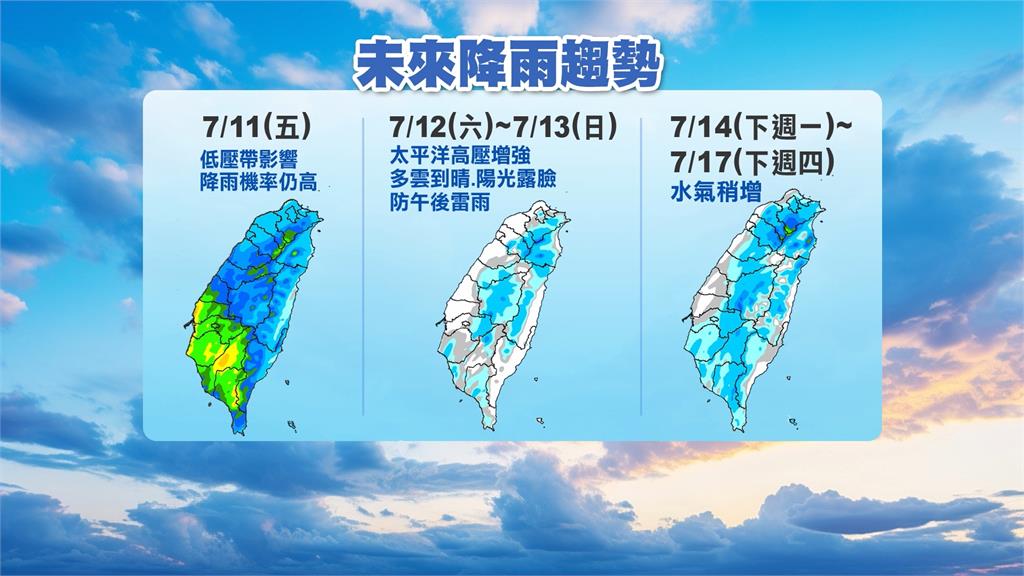 未來降雨趨勢

7/11(五)
低壓帶影響
降雨機率仍高

7/12(六)~7/13(日)
太平洋高壓增強
多雲到晴.陽光露臉
防午後雷雨

7/14(下週一)~
7/17(下週四)
水氣稍增